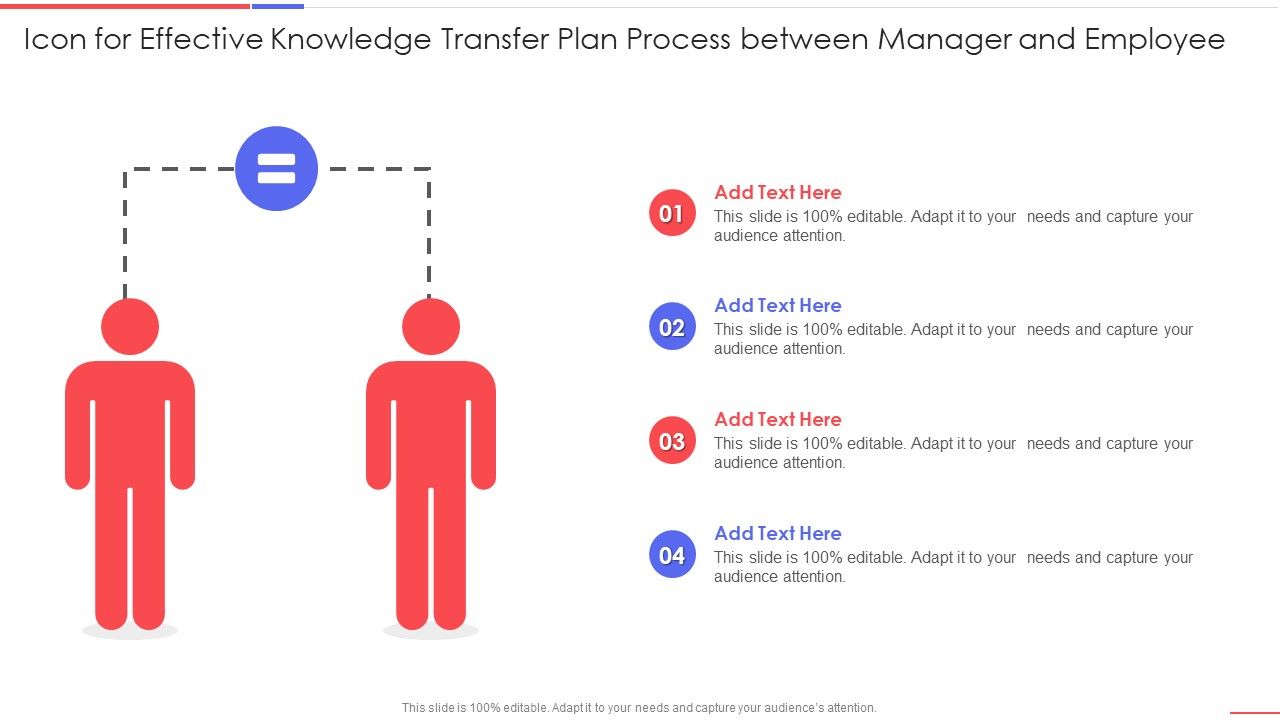 Icon for Effective Knowledge Transfer Plan Process between Manager and Employee

01
Add Text Here
This slide is 100% editable. Adapt it to your needs and capture your audience attention.

02
Add Text Here
This slide is 100% editable. Adapt it to your needs and capture your audience attention.

03
Add Text Here
This slide is 100% editable. Adapt it to your needs and capture your audience attention.

04
Add Text Here
This slide is 100% editable. Adapt it to your needs and capture your audience attention.

This slide is 100% editable. Adapt it to your needs and capture your audience's attention.